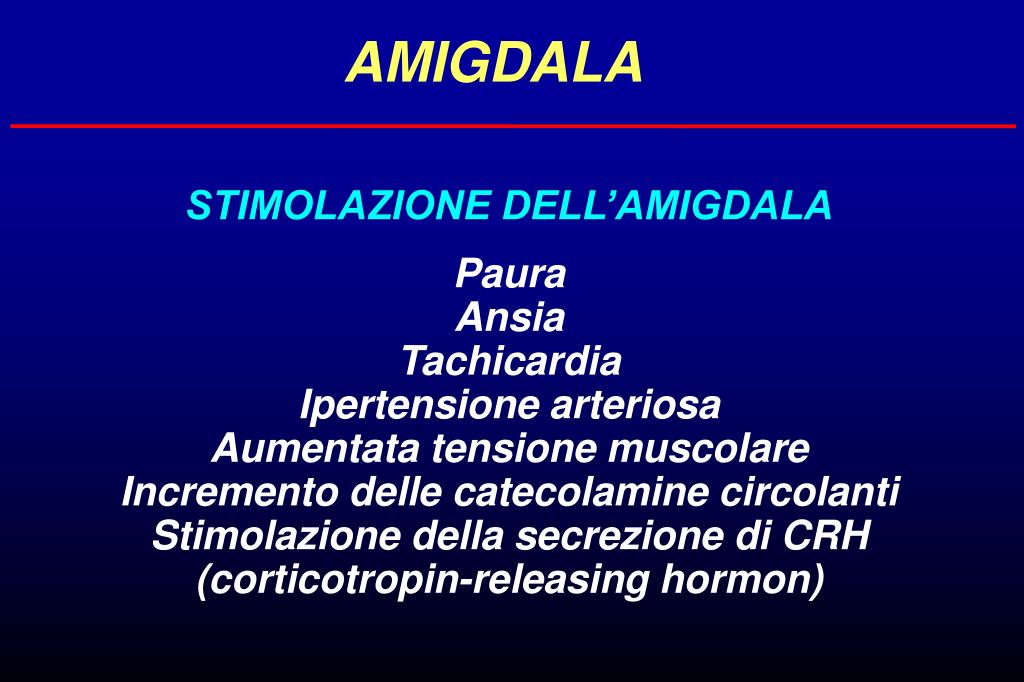 AMIGDALA

STIMOLAZIONE DELL’AMIGDALA

Paura
Ansia
Tachicardia
Ipertensione arteriosa
Aumentata tensione muscolare
Incremento delle catecolamine circolanti
Stimolazione della secrezione di CRH
(corticotropin-releasing hormon)